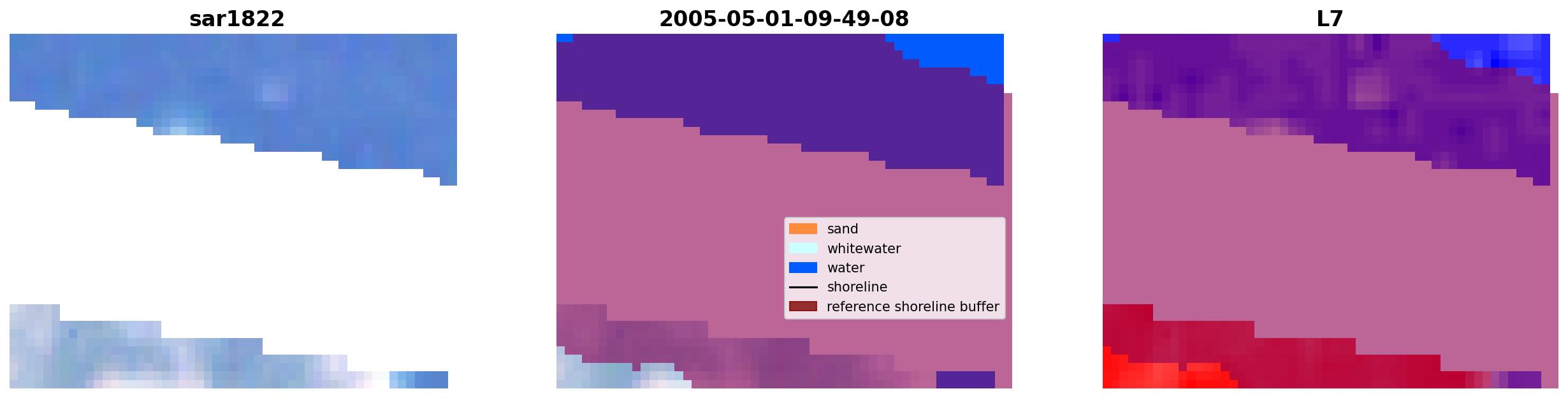 sar1822

2005-05-01-09-49-08

sand
whitewater
water
shoreline
reference shoreline buffer

L7